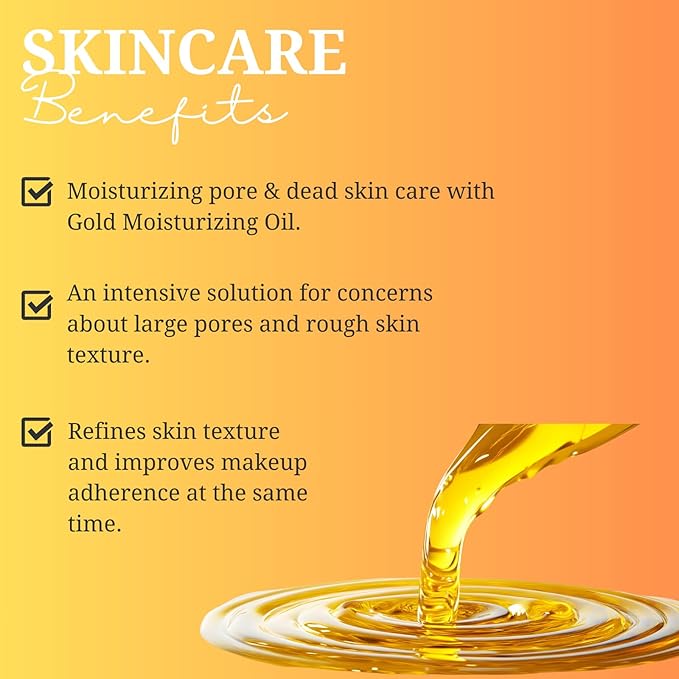 SKINCARE
Benefits

Moisturizing pore & dead skin care with Gold Moisturizing Oil.

An intensive solution for concerns about large pores and rough skin texture.

Refines skin texture and improves makeup adherence at the same time.